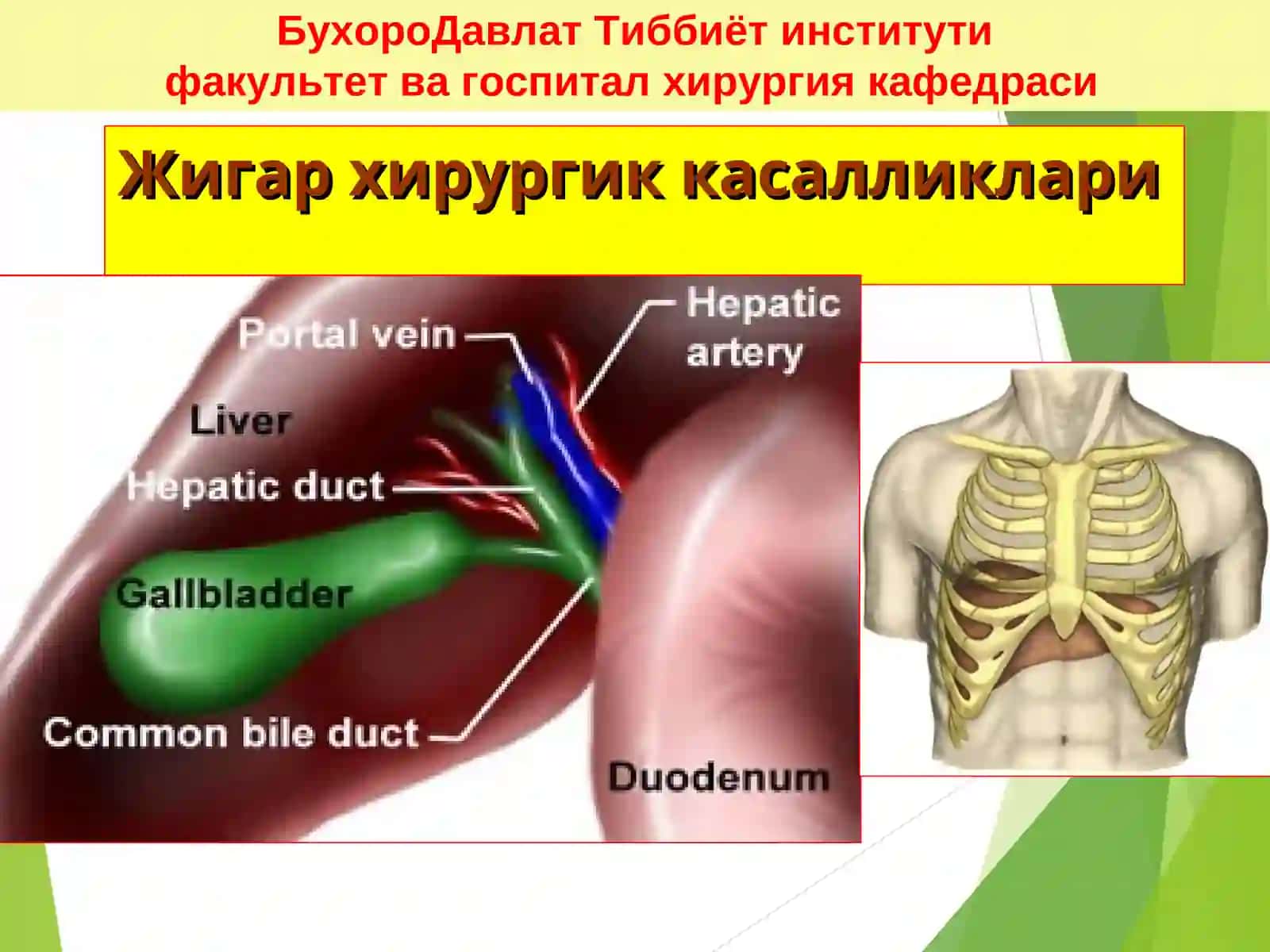 БухороДавлат Тиббиёт институти
факультет ва госпитал хирургия кафедраси

Жигар хирургик касалликлари

Portal vein
Hepatic artery
Liver
Hepatic duct
Gallbladder
Common bile duct
Duodenum